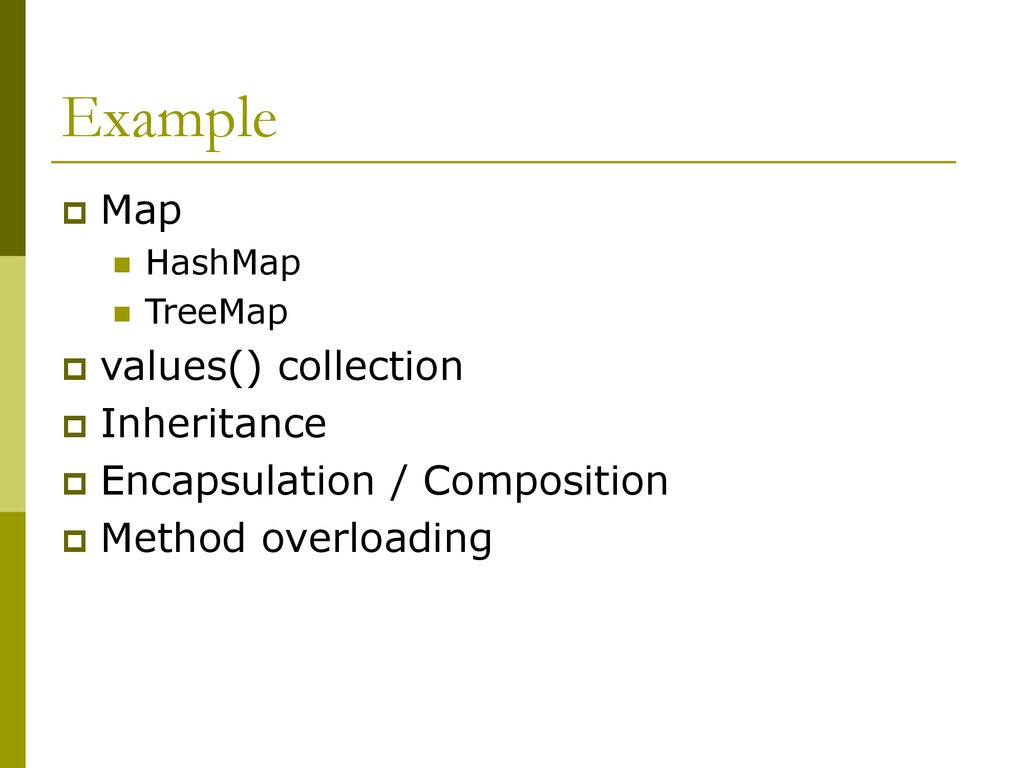 Example

Map
HashMap
TreeMap
values() collection
Inheritance
Encapsulation / Composition
Method overloading